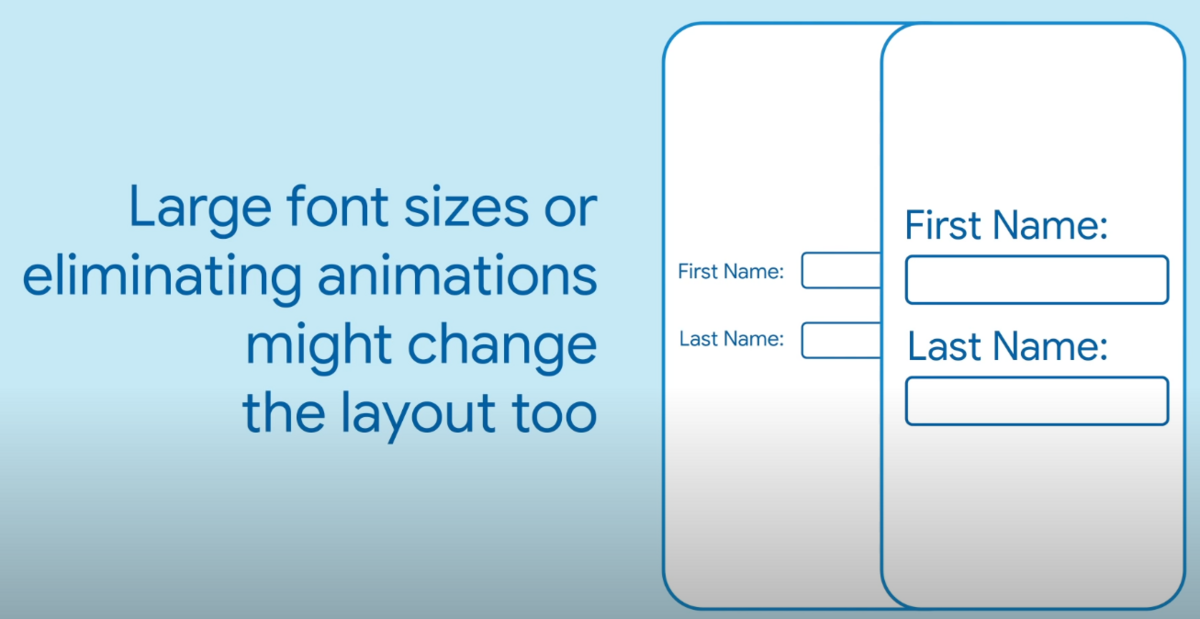 Large font sizes or eliminating animations might change the layout too

First Name:

Last Name:

First Name:

Last Name: